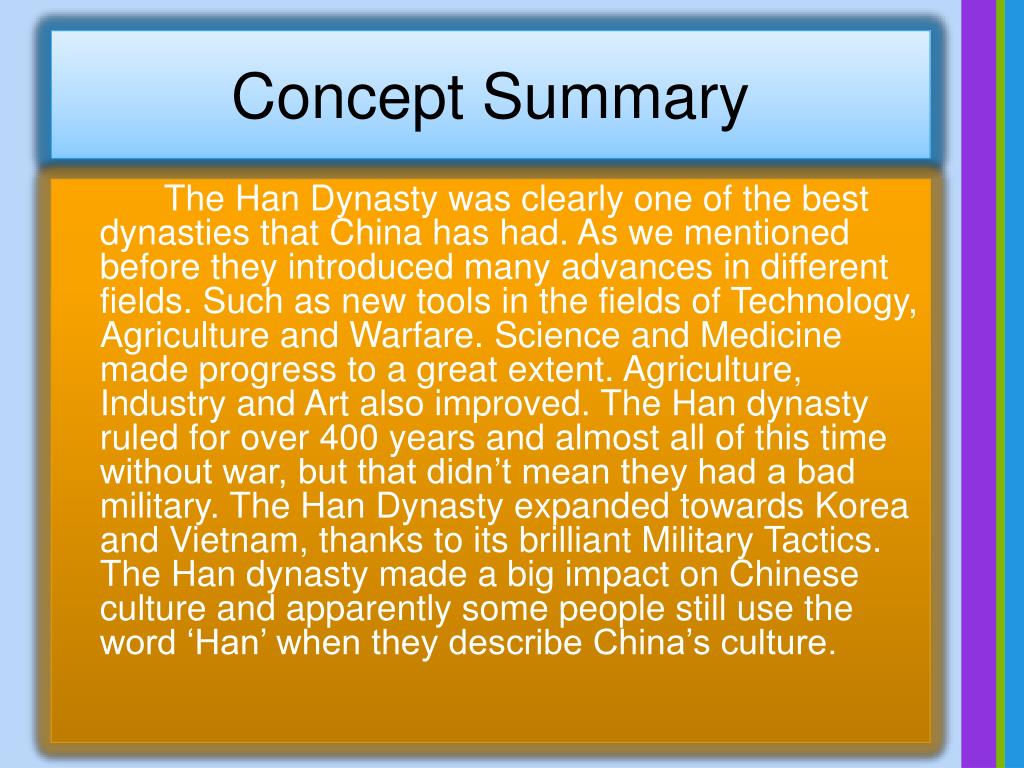 Concept Summary

The Han Dynasty was clearly one of the best dynasties that China has had. As we mentioned before they introduced many advances in different fields. Such as new tools in the fields of Technology, Agriculture and Warfare. Science and Medicine made progress to a great extent. Agriculture, Industry and Art also improved. The Han dynasty ruled for over 400 years and almost all of this time without war, but that didn’t mean they had a bad military. The Han Dynasty expanded towards Korea and Vietnam, thanks to its brilliant Military Tactics. The Han dynasty made a big impact on Chinese culture and apparently some people still use the word ‘Han’ when they describe China’s culture.